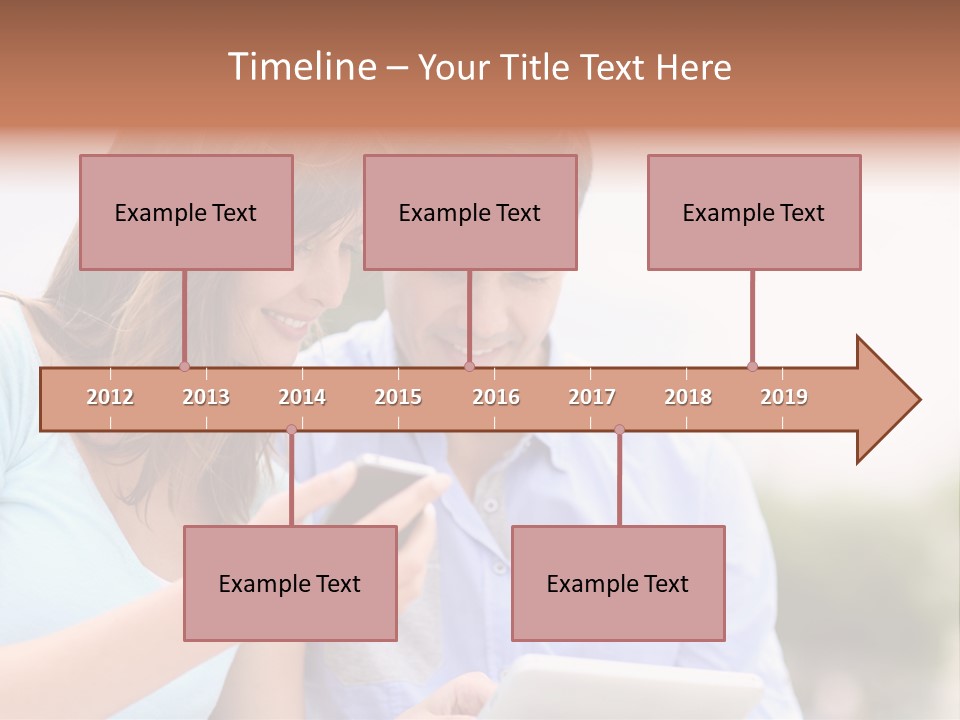 Timeline – Your Title Text Here

Example Text

Example Text

Example Text

2012 2013 2014 2015 2016 2017 2018 2019

Example Text

Example Text